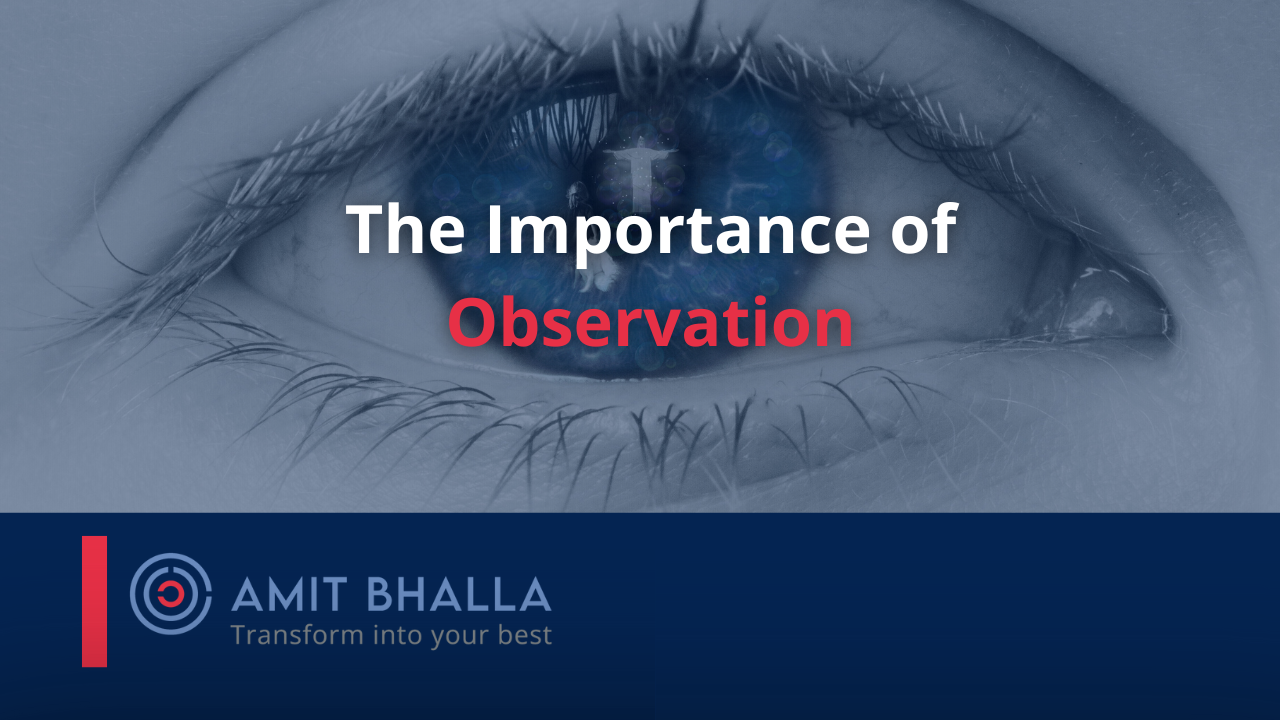 The Importance of
Observation

AMIT BHALLA
Transform into your best